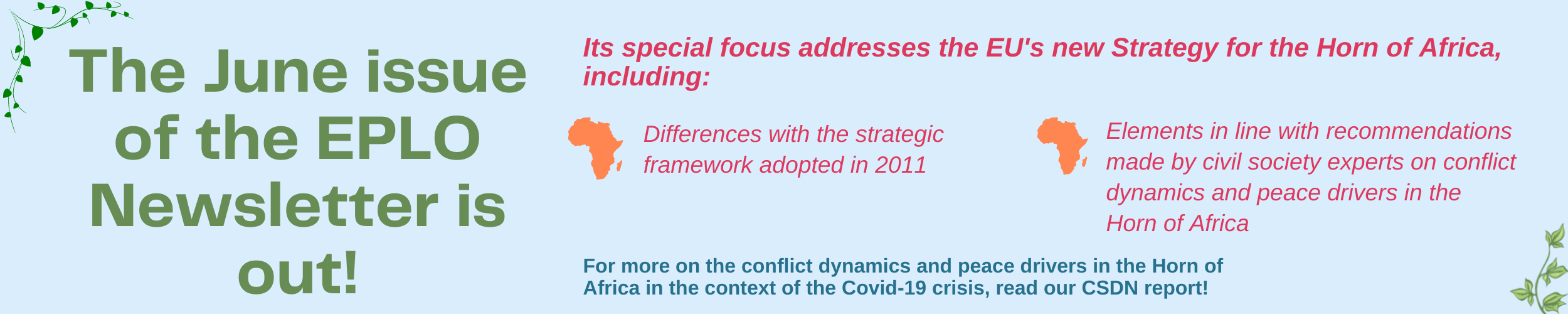 The June issue of the EPLO Newsletter is out!

Its special focus addresses the EU's new Strategy for the Horn of Africa, including:

Differences with the strategic framework adopted in 2011

Elements in line with recommendations made by civil society experts on conflict dynamics and peace drivers in the Horn of Africa

For more on the conflict dynamics and peace drivers in the Horn of Africa in the context of the Covid-19 crisis, read our CSDN report!